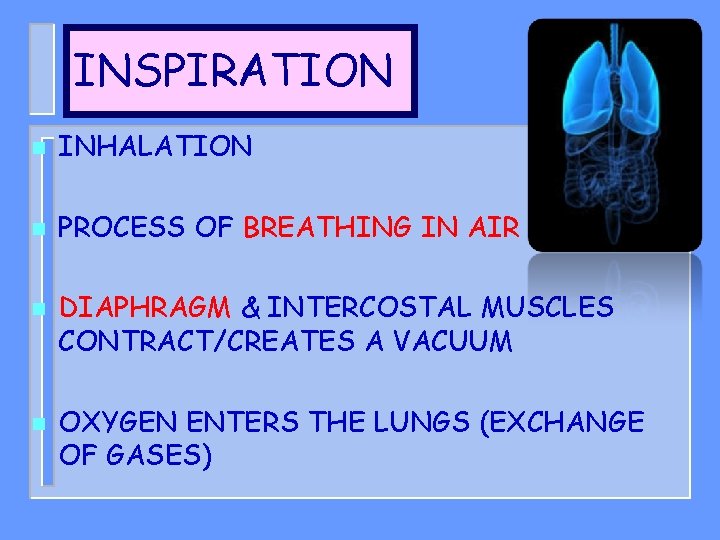 INSPIRATION

INHALATION

PROCESS OF BREATHING IN AIR

DIAPHRAGM & INTERCOSTAL MUSCLES CONTRACT/CREATES A VACUUM

OXYGEN ENTERS THE LUNGS (EXCHANGE OF GASES)